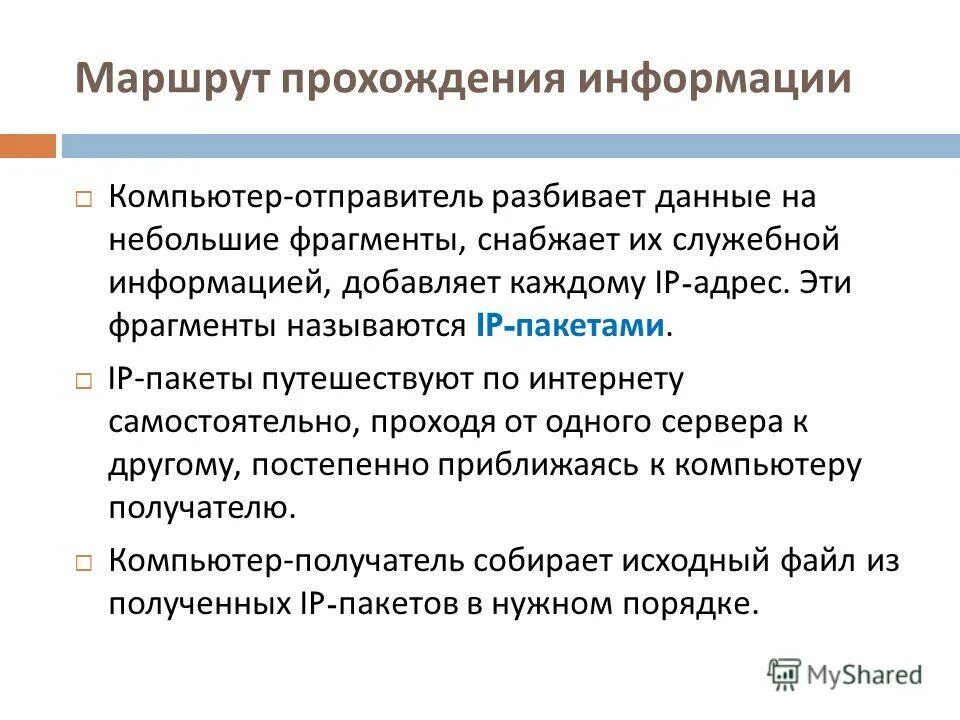 Маршрут прохождения информации

Компьютер-отправитель разбивает данные на небольшие фрагменты, снабжает их служебной информацией, добавляет каждому IP-адрес. Эти фрагменты называются IP-пакетами.

IP-пакеты путешествуют по интернету самостоятельно, проходя от одного сервера к другому, постепенно приближаясь к компьютеру получателю.

Компьютер-получатель собирает исходный файл из полученных IP-пакетов в нужном порядке.

MyShared